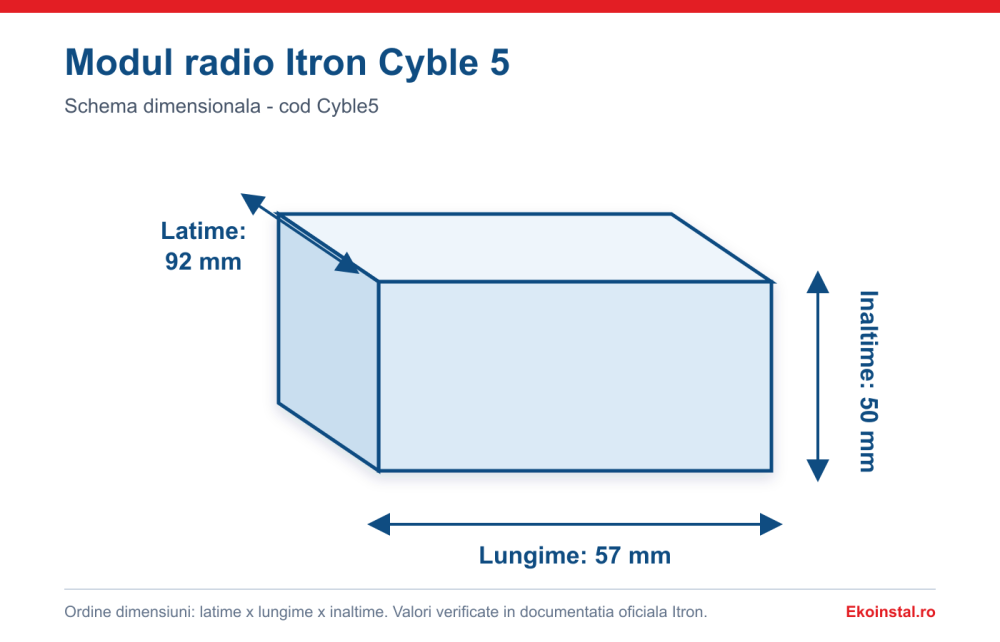 Modul radio Itron Cyble 5

Schema dimensionala - cod Cyble5

Latime:
92 mm

Inaltime: 50 mm

Lungime: 57 mm

Ordine dimensiuni: latime x lungime x inaltime. Valori verificate in documentatia oficiala Itron.

Ekoinstal.ro